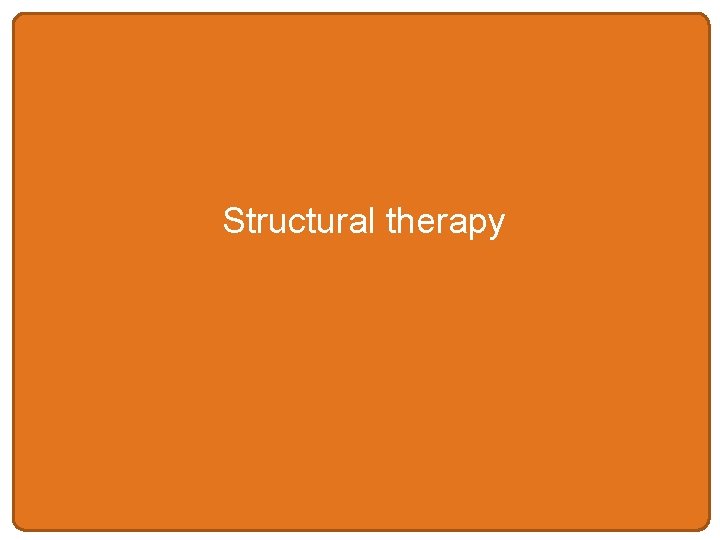 Structural therapy